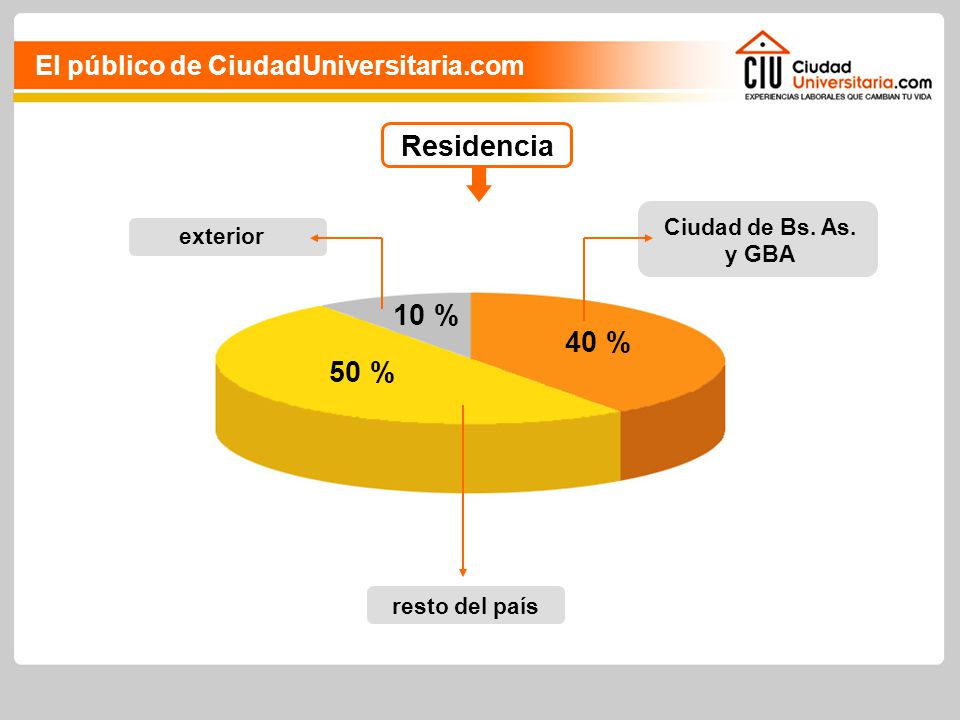 El público de CiudadUniversitaria.com

CIU Ciudad Universitaria.com
EXPERIENCIAS LABORALES QUE CAMBIAN TU VIDA

Residencia

exterior

Ciudad de Bs. As. y GBA

10 %

40 %

50 %

resto del país